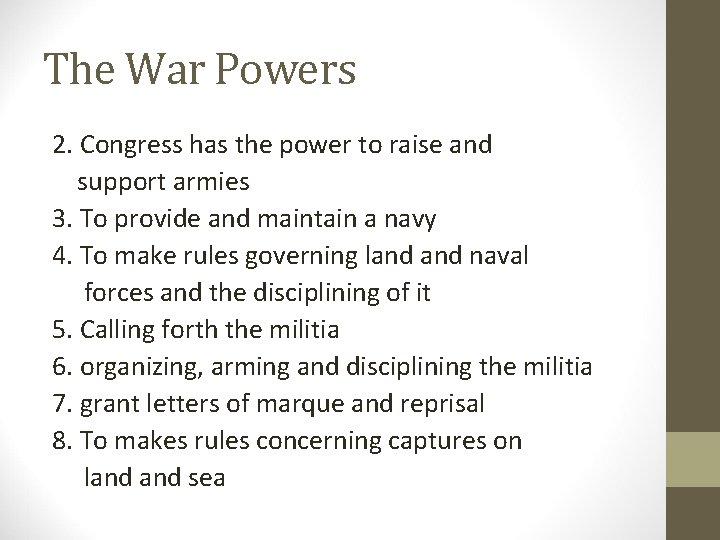 The War Powers

2. Congress has the power to raise and support armies
3. To provide and maintain a navy
4. To make rules governing land and naval forces and the disciplining of it
5. Calling forth the militia
6. organizing, arming and disciplining the militia
7. grant letters of marque and reprisal
8. To makes rules concerning captures on land and sea